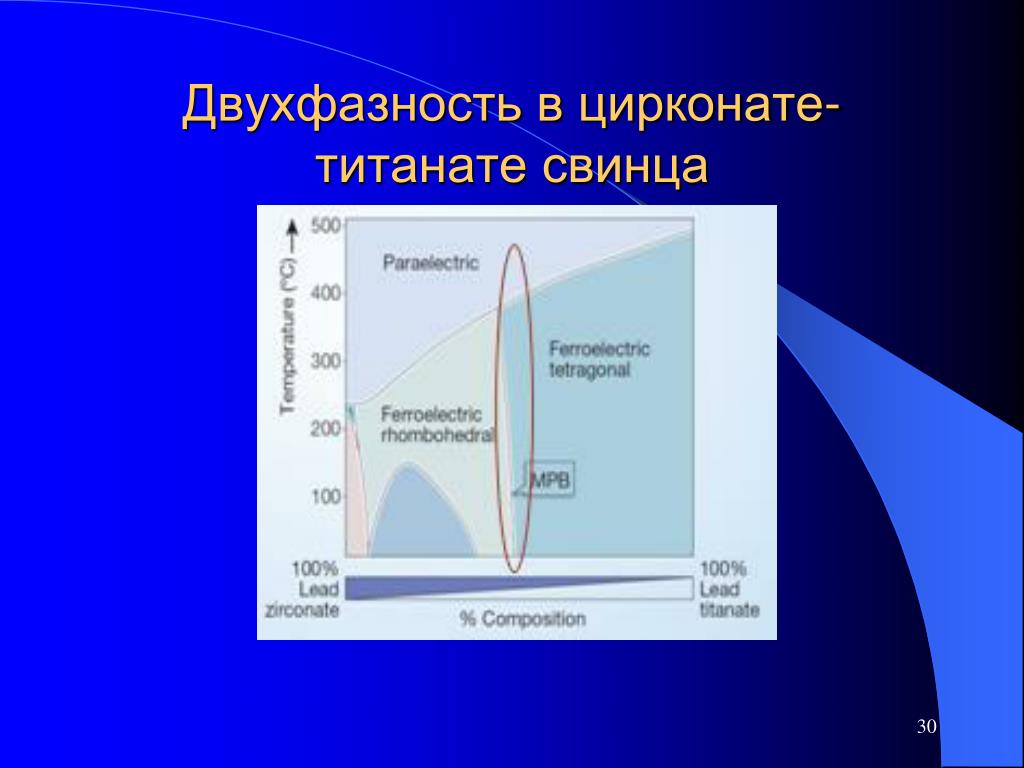 Двухфазность в цирконате-титанате свинца

Temperature (°C) →
500
400
300
200
100
Paraelectric
Ferroelectric tetragonal
Ferroelectric rhombohedral
MPB
100% Lead zirconate
% Composition
100% Lead titanate

30